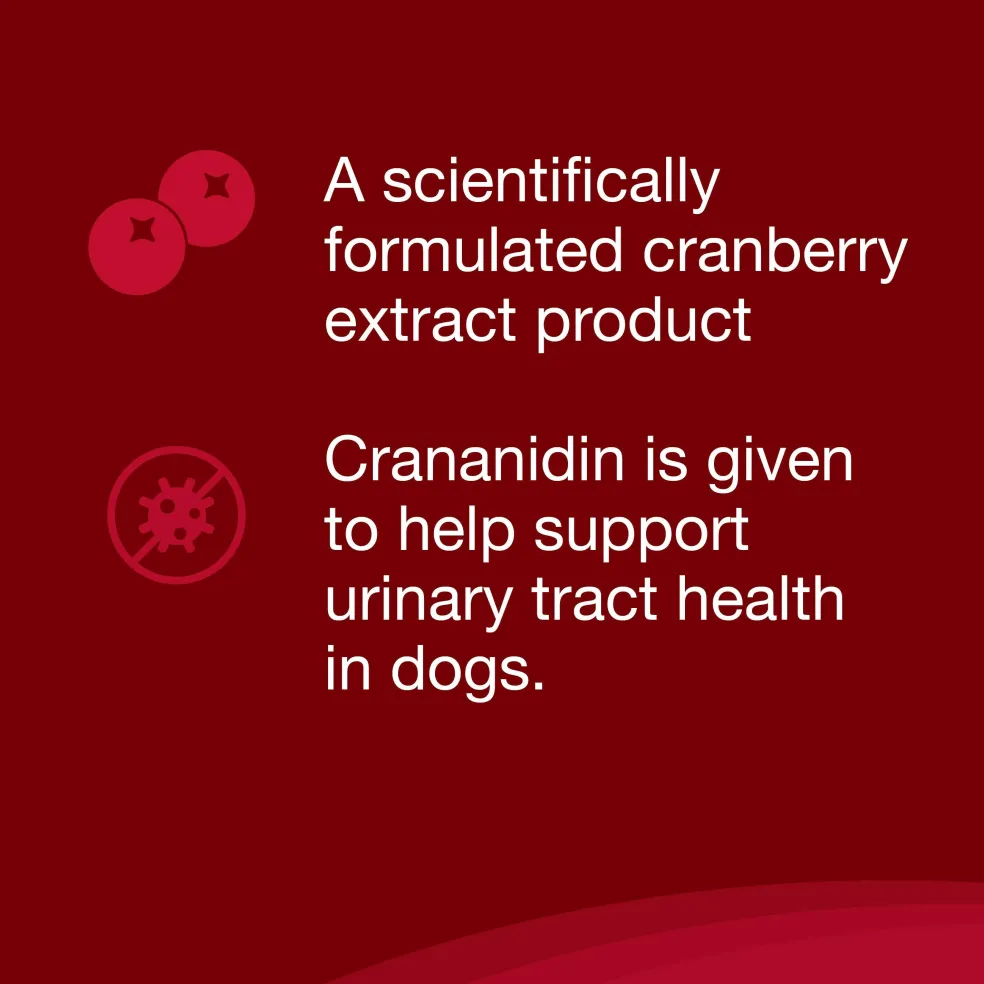 A scientifically formulated cranberry extract product

Crananidin is given to help support urinary tract health in dogs.